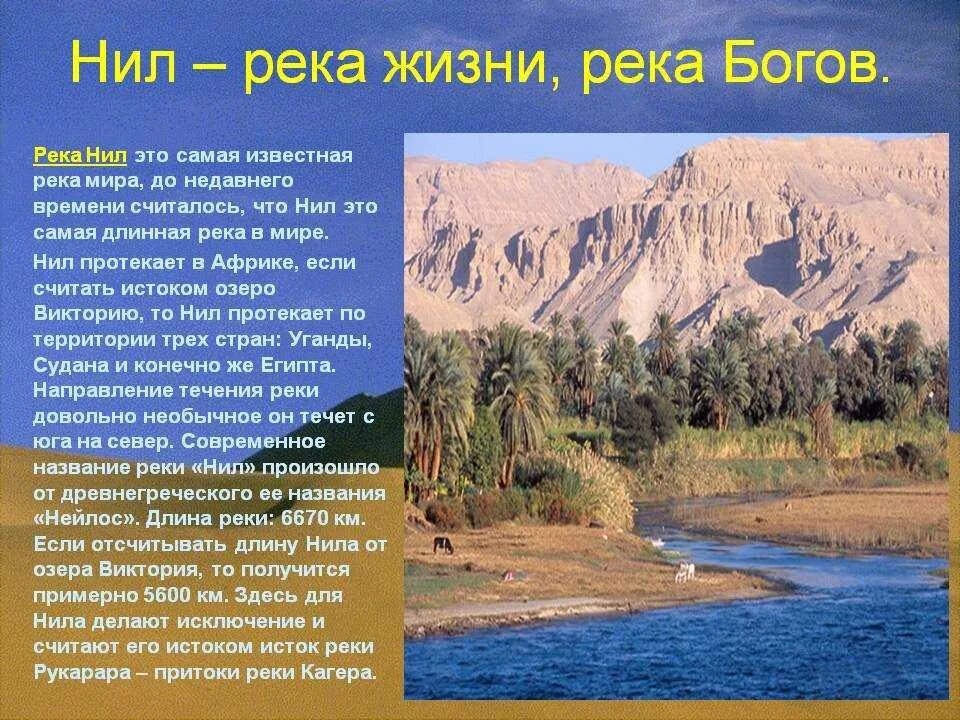 Нил – река жизни, река Богов.

Река Нил это самая известная река мира, до недавнего времени считалось, что Нил это самая длинная река в мире.

Нил протекает в Африке, если считать истоком озеро Викторию, то Нил протекает по территории трех стран: Уганды, Судана и конечно же Египта. Направление течения реки довольно необычное он течет с юга на север. Современное название реки «Нил» произошло от древнегреческого ее названия «Нейлос». Длина реки: 6670 км. Если отсчитывать длину Нила от озера Виктория, то получится примерно 5600 км. Здесь для Нила делают исключение и считают его истоком исток реки Рукарара – притоки реки Кагера.